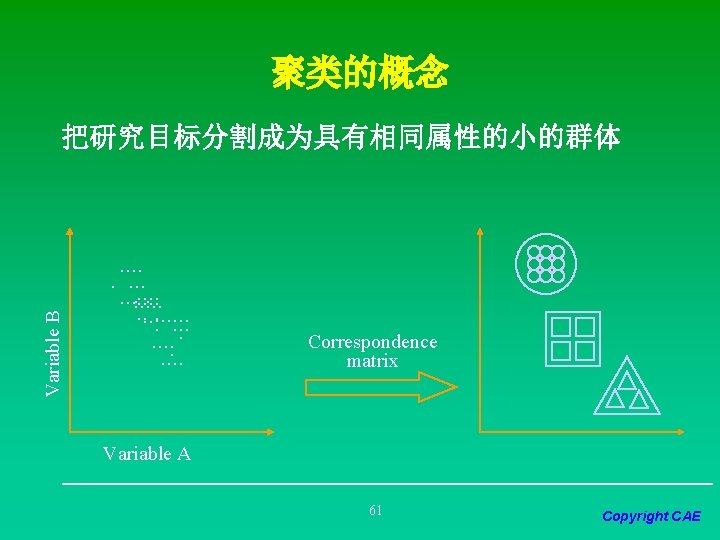 聚类的概念

把研究目标分割成为具有相同属性的小的群体

Variable B

Variable A

Correspondence matrix

61

Copyright CAE